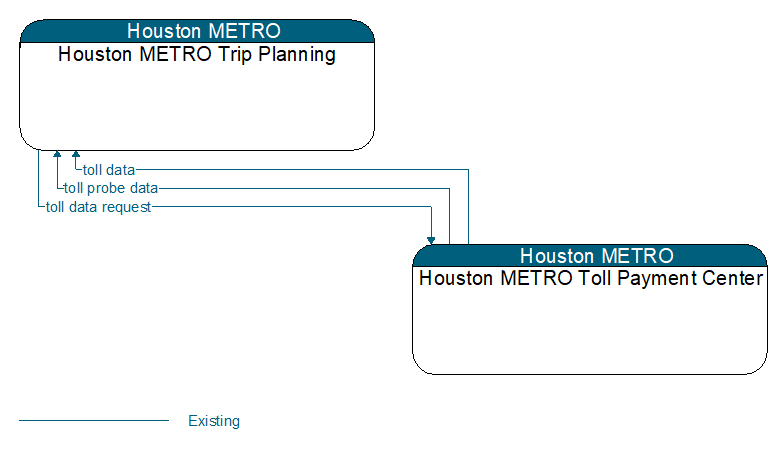 Houston METRO
Houston METRO Trip Planning

toll data
toll probe data
toll data request

Houston METRO
Houston METRO Toll Payment Center

Existing